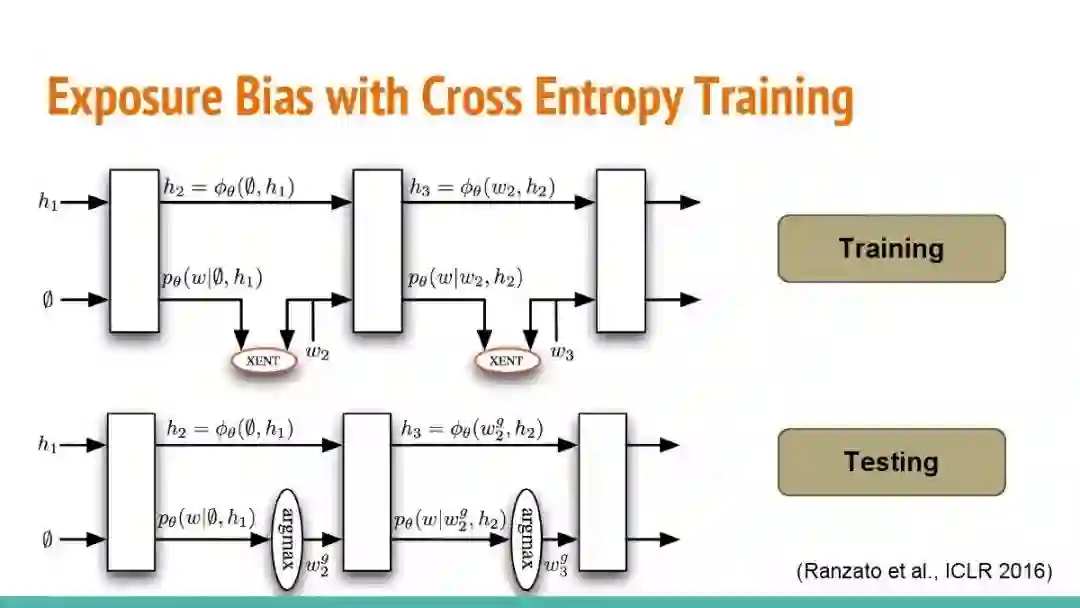 Exposure Bias with Cross Entropy Training

$h_1$

$\emptyset$

$h_2 = \phi_\theta(\emptyset, h_1)$

$p_\theta(w|\emptyset, h_1)$

XENT

$w_2$

$h_3 = \phi_\theta(w_2, h_2)$

$p_\theta(w|w_2, h_2)$

XENT

$w_3$

Training

$h_1$

$\emptyset$

$h_2 = \phi_\theta(\emptyset, h_1)$

$p_\theta(w|\emptyset, h_1)$

argmax

$w_2^g$

$h_3 = \phi_\theta(w_2^g, h_2)$

$p_\theta(w|w_2^g, h_2)$

argmax

$w_3^g$

Testing

(Ranzato et al., ICLR 2016)